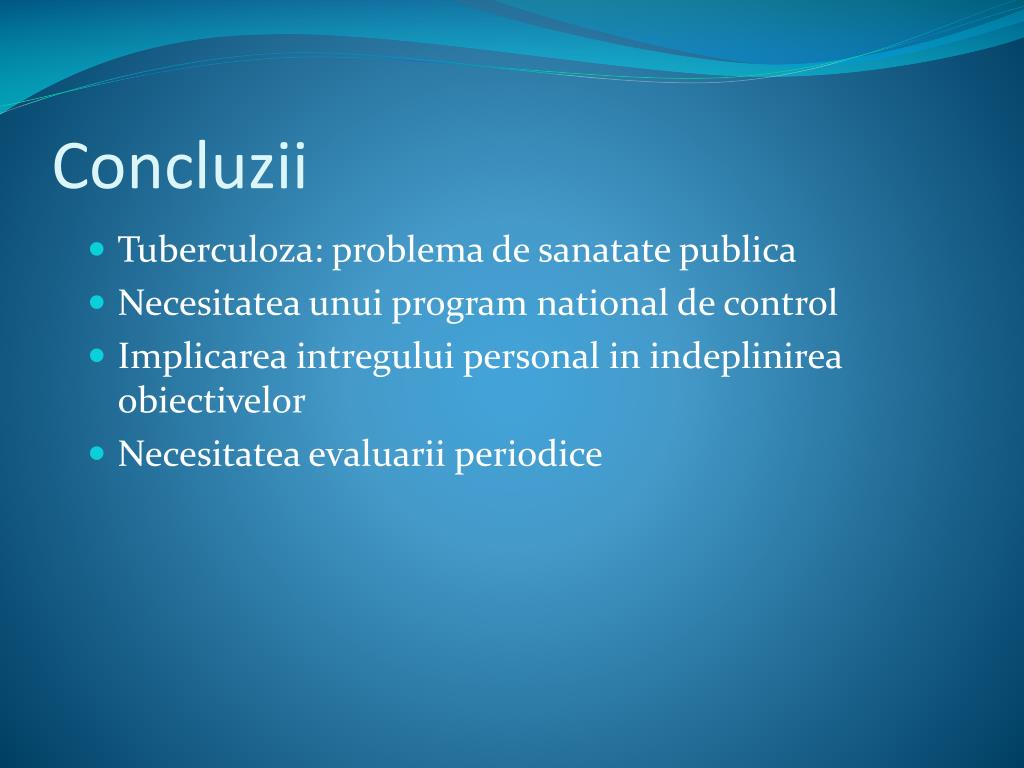 Concluzii

- Tuberculoza: problema de sanatate publica
- Necesitatea unui program national de control
- Implicarea intregului personal in indeplinirea obiectivelor
- Necesitatea evaluarii periodice